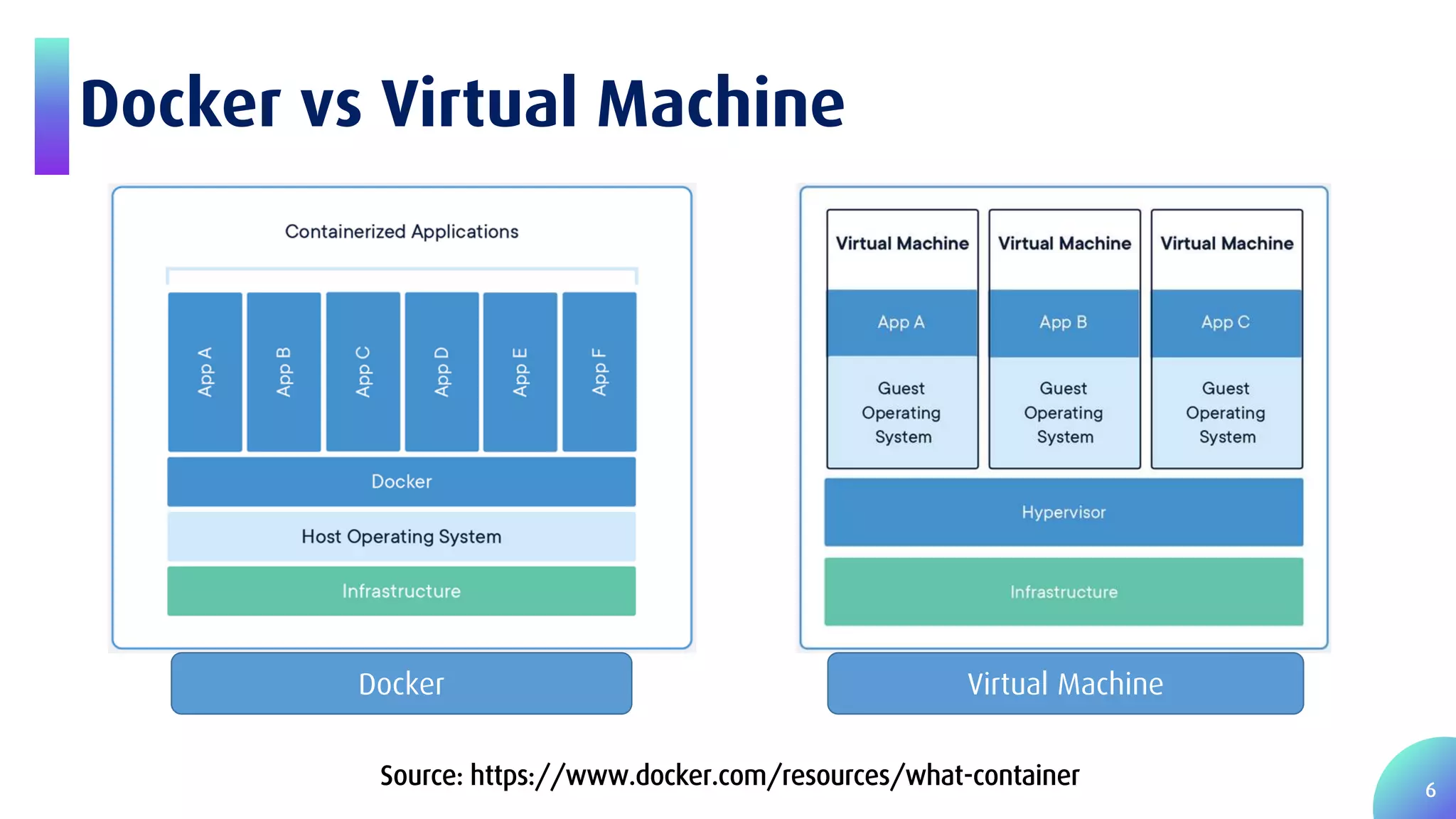 Docker vs Virtual Machine

Containerized Applications

App A
App B
App C
App D
App E
App F

Docker

Host Operating System

Infrastructure

Docker

Virtual Machine
App A
Guest Operating System

Virtual Machine
App B
Guest Operating System

Virtual Machine
App C
Guest Operating System

Hypervisor

Infrastructure

Virtual Machine

Source: https://www.docker.com/resources/what-container

6